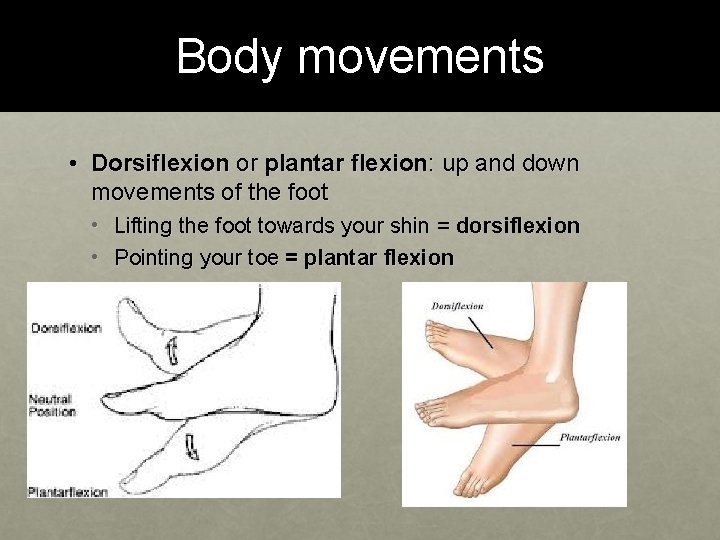 Body movements

• Dorsiflexion or plantar flexion: up and down movements of the foot

• Lifting the foot towards your shin = dorsiflexion

• Pointing your toe = plantar flexion

Dorsiflexion

Neutral Position

Plantarflexion

Dorsiflexion

Plantarflexion